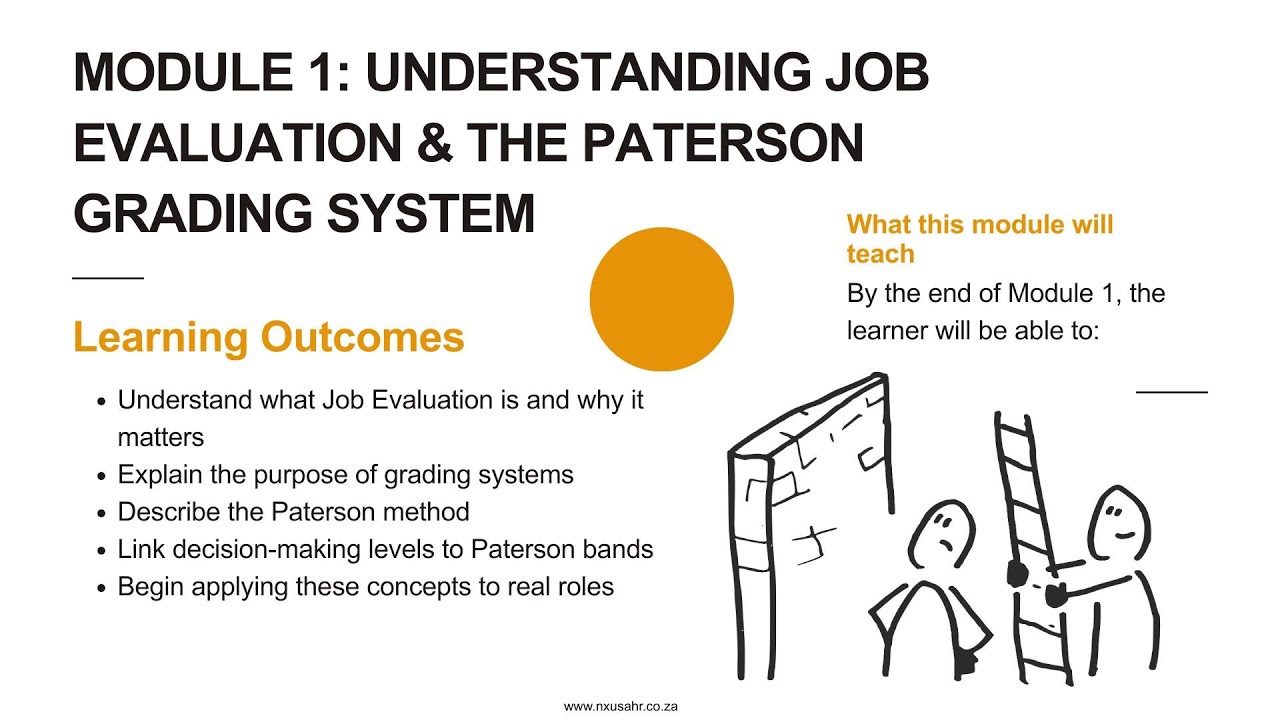 MODULE 1: UNDERSTANDING JOB EVALUATION & THE PATERSON GRADING SYSTEM

Learning Outcomes

- Understand what Job Evaluation is and why it matters
- Explain the purpose of grading systems
- Describe the Paterson method
- Link decision-making levels to Paterson bands
- Begin applying these concepts to real roles

What this module will teach

By the end of Module 1, the learner will be able to:

www.nxusahr.co.za